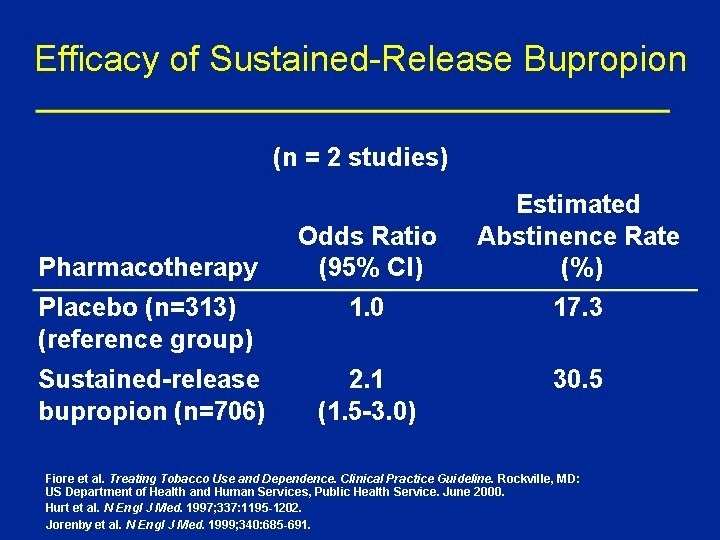 Efficacy of Sustained-Release Bupropion

(n = 2 studies)

| Pharmacotherapy | Odds Ratio (95% CI) | Estimated Abstinence Rate (%) |
|---|---|---|
| Placebo (n=313) (reference group) | 1.0 | 17.3 |
| Sustained-release bupropion (n=706) | 2.1 (1.5-3.0) | 30.5 |

Fiore et al. Treating Tobacco Use and Dependence. Clinical Practice Guideline. Rockville, MD: US Department of Health and Human Services, Public Health Service. June 2000.
Hurt et al. N Engl J Med. 1997;337:1195-1202.
Jorenby et al. N Engl J Med. 1999;340:685-691.